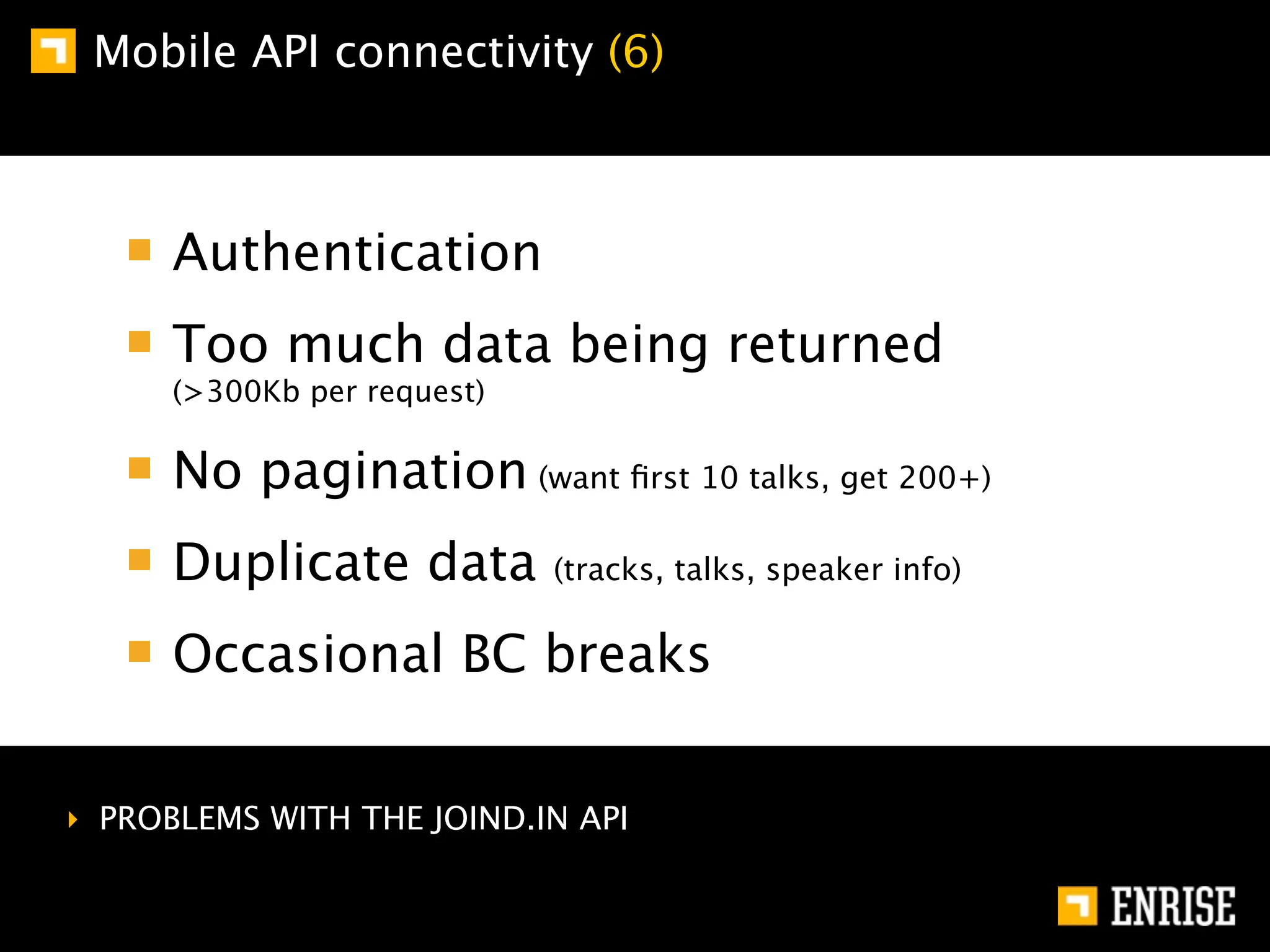 Mobile API connectivity (6)

Authentication

Too much data being returned (>300Kb per request)

No pagination (want first 10 talks, get 200+)

Duplicate data (tracks, talks, speaker info)

Occasional BC breaks

PROBLEMS WITH THE JOIND.IN API

ENRISE